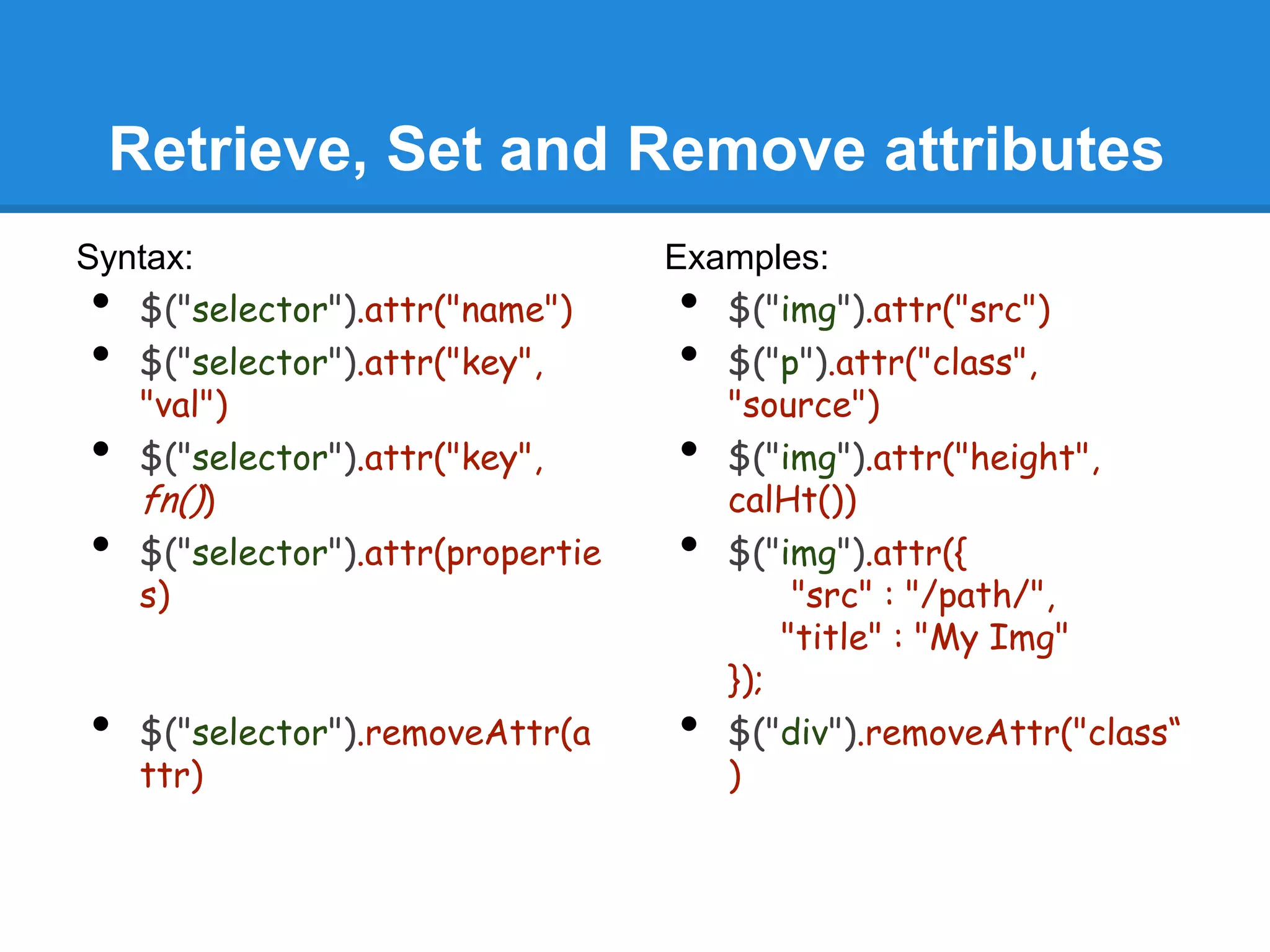 Retrieve, Set and Remove attributes

Syntax:

- $("selector").attr("name")
- $("selector").attr("key", "val")
- $("selector").attr("key", fn())
- $("selector").attr(properties)
- $("selector").removeAttr(attr)

Examples:

- $("img").attr("src")
- $("p").attr("class", "source")
- $("img").attr("height", calHt())
- $("img").attr({
"src" : "/path/",
"title" : "My Img"
});
- $("div").removeAttr("class")